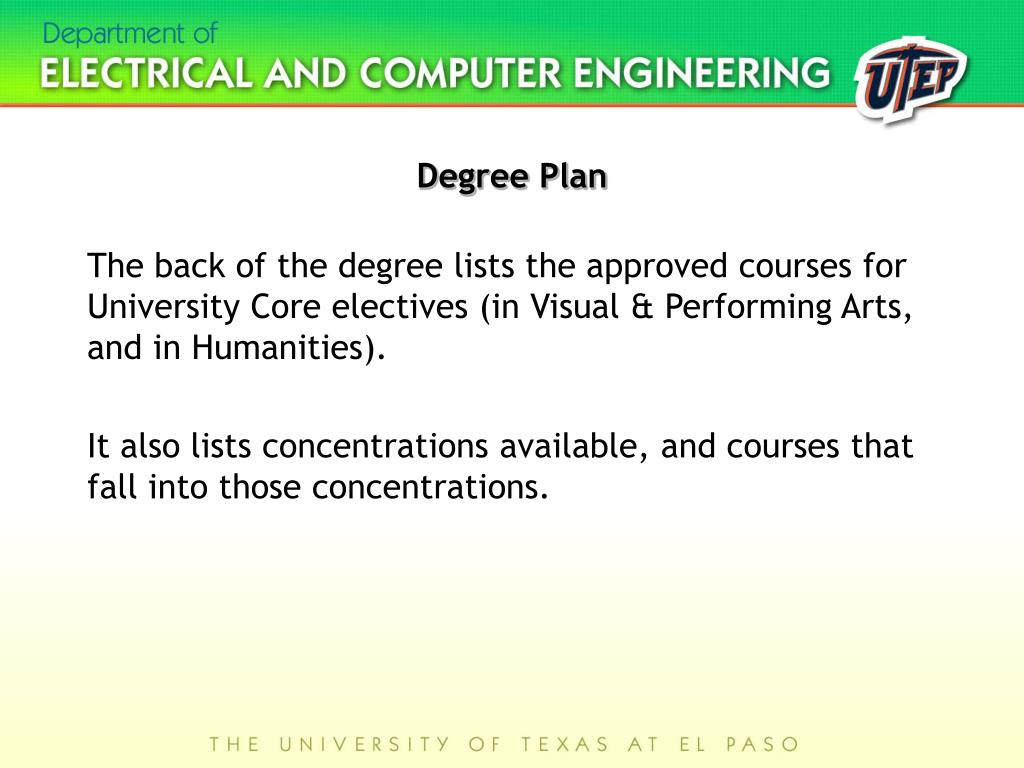 Department of
ELECTRICAL AND COMPUTER ENGINEERING

UTEP

Degree Plan

The back of the degree lists the approved courses for University Core electives (in Visual & Performing Arts, and in Humanities).

It also lists concentrations available, and courses that fall into those concentrations.

THE UNIVERSITY OF TEXAS AT EL PASO